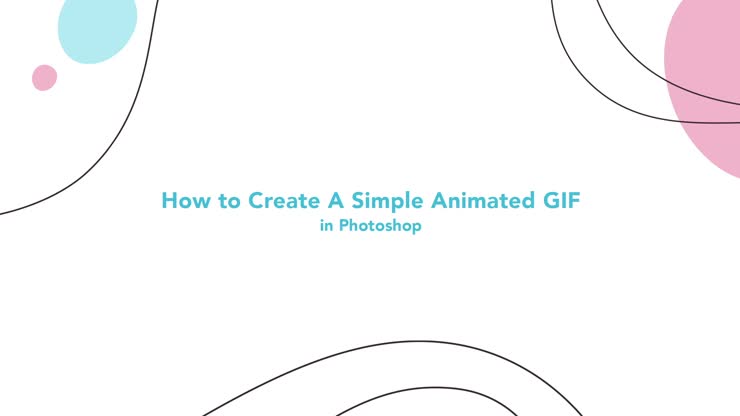 How to Create A Simple Animated GIF
in Photoshop